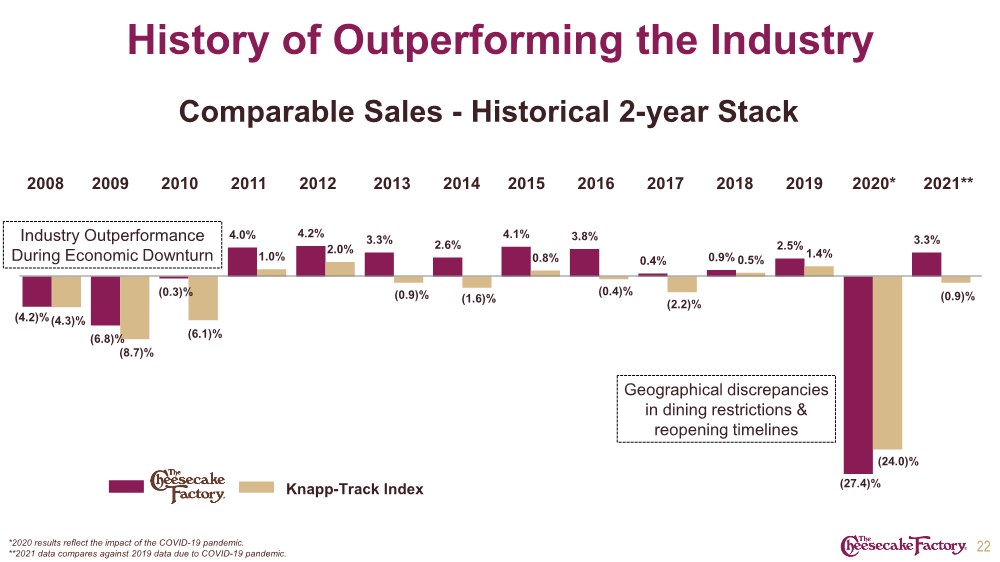 History of Outperforming the Industry

Comparable Sales - Historical 2-year Stack

2008 2009 2010 2011 2012 2013 2014 2015 2016 2017 2018 2019 2020* 2021**

Industry Outperformance During Economic Downturn

(4.2)% (4.3)%
(6.8)% (8.7)%
(0.3)% (6.1)%
4.0% 1.0%
4.2% 2.0%
3.3% (0.9)%
2.6% (1.6)%
4.1% 0.8%
3.8% (0.4)%
0.4% (2.2)%
0.9% 0.5%
2.5% 1.4%
(27.4)% (24.0)%
3.3% (0.9)%

Geographical discrepancies in dining restrictions & reopening timelines

The Cheesecake Factory Knapp-Track Index

*2020 results reflect the impact of the COVID-19 pandemic.
**2021 data compares against 2019 data due to COVID-19 pandemic.

The Cheesecake Factory 22